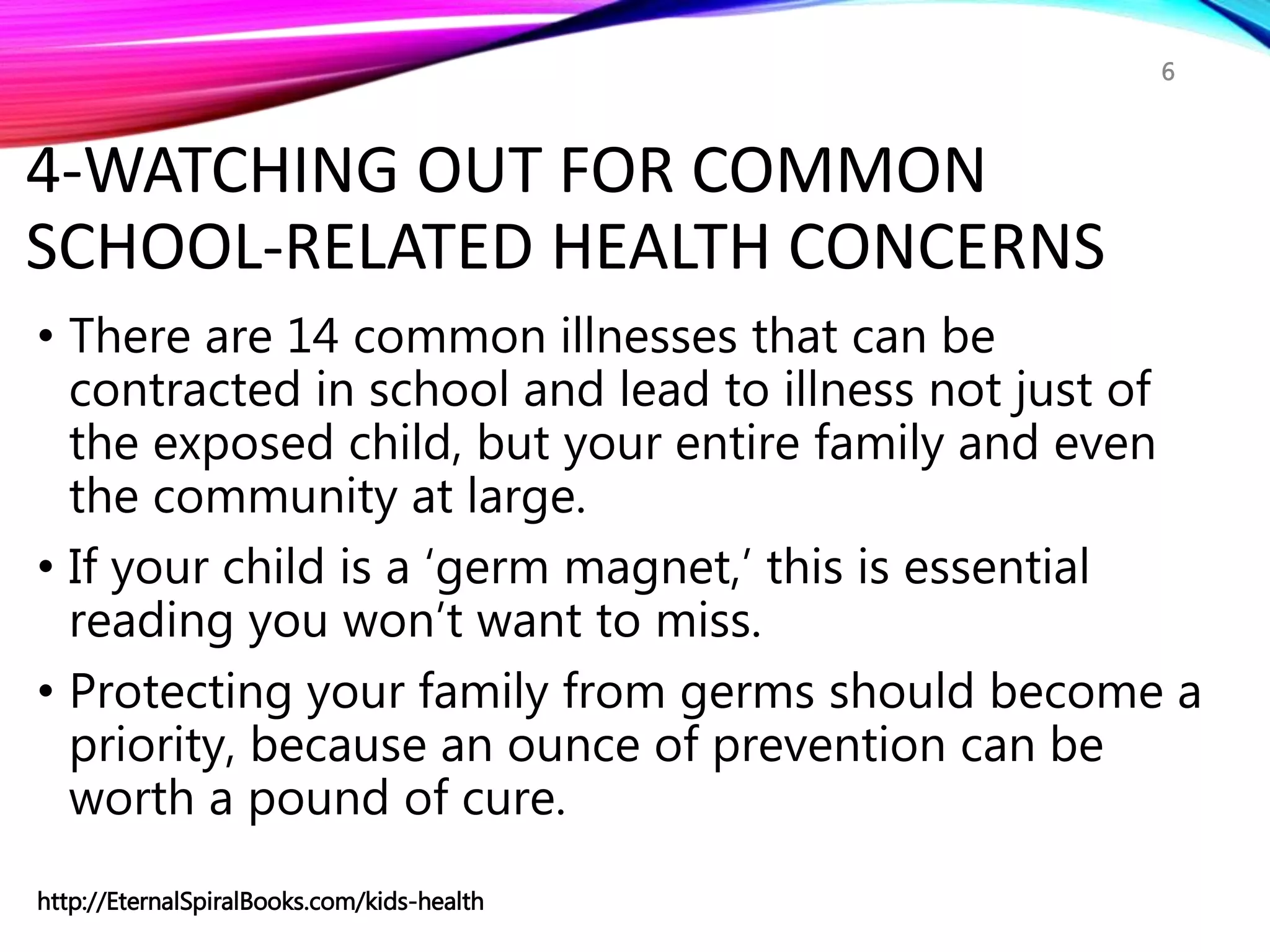 6

4-WATCHING OUT FOR COMMON SCHOOL-RELATED HEALTH CONCERNS

• There are 14 common illnesses that can be contracted in school and lead to illness not just of the exposed child, but your entire family and even the community at large.

• If your child is a ‘germ magnet,’ this is essential reading you won’t want to miss.

• Protecting your family from germs should become a priority, because an ounce of prevention can be worth a pound of cure.

http://EternalSpiralBooks.com/kids-health